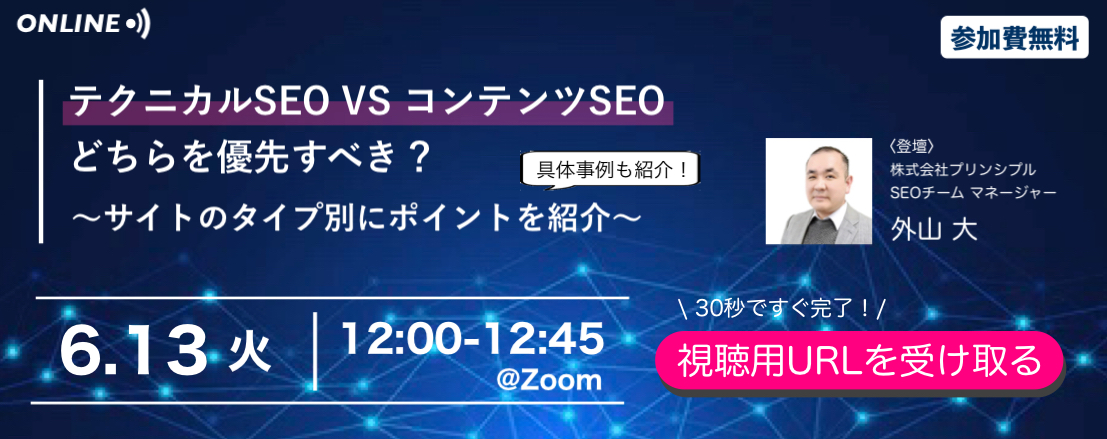 ONLINE

参加費無料

テクニカルSEO VS コンテンツSEO
どちらを優先すべき？

具体事例も紹介！

〜サイトのタイプ別にポイントを紹介〜

〈登壇〉
株式会社プリンシプル
SEOチーム マネージャー
外山 大

6.13 火

12:00-12:45
@Zoom

\ 30秒ですぐ完了！/

視聴用URLを受け取る